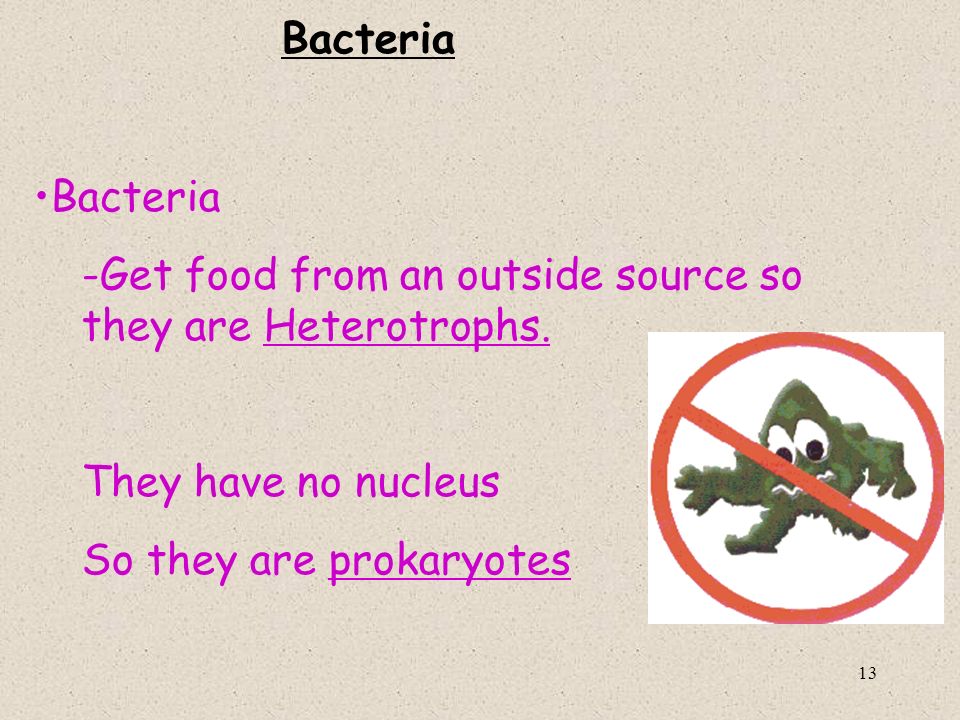 Bacteria

•Bacteria

-Get food from an outside source so they are Heterotrophs.

They have no nucleus

So they are prokaryotes

13